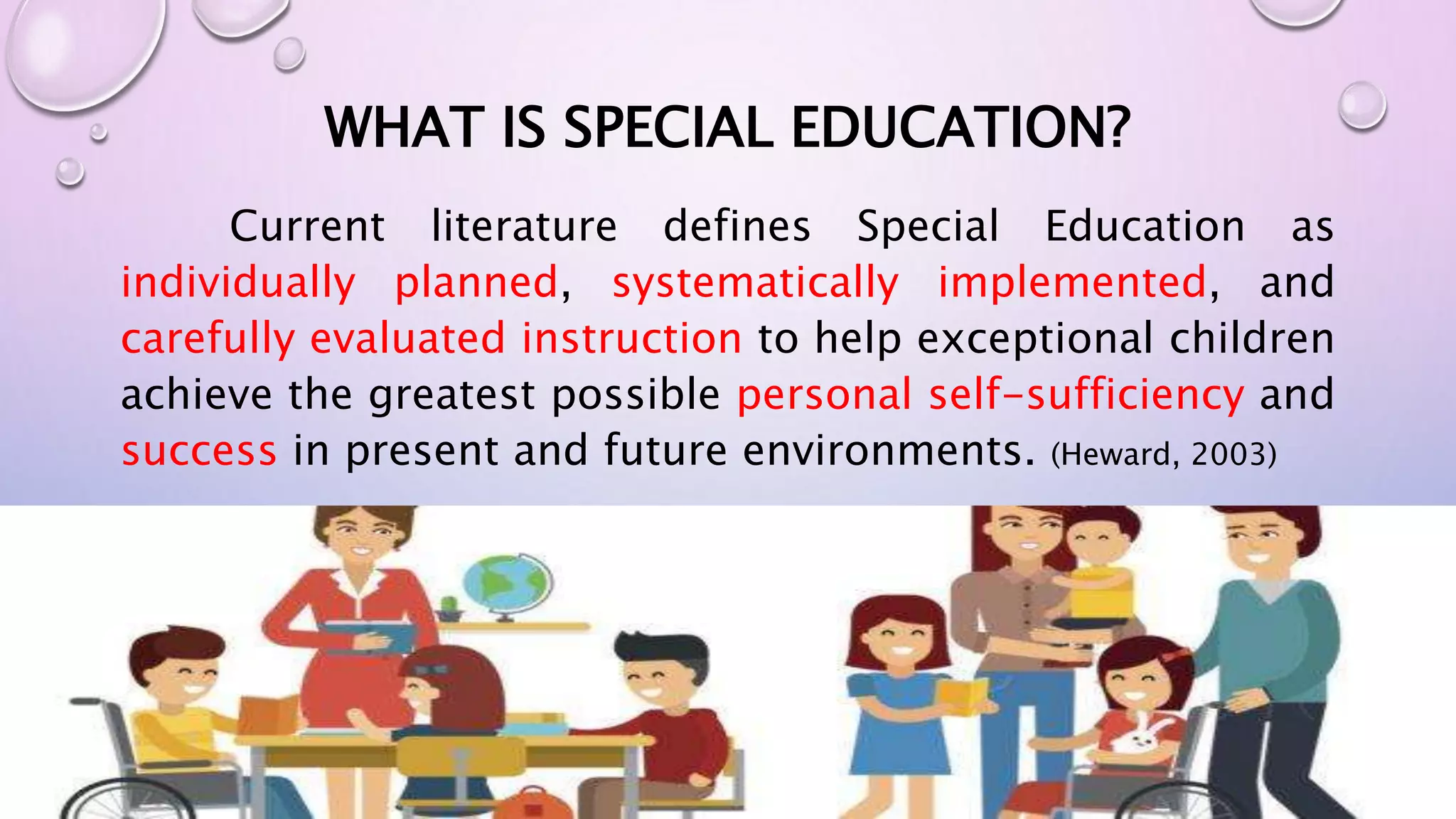 WHAT IS SPECIAL EDUCATION?

Current literature defines Special Education as individually planned, systematically implemented, and carefully evaluated instruction to help exceptional children achieve the greatest possible personal self-sufficiency and success in present and future environments. (Heward, 2003)